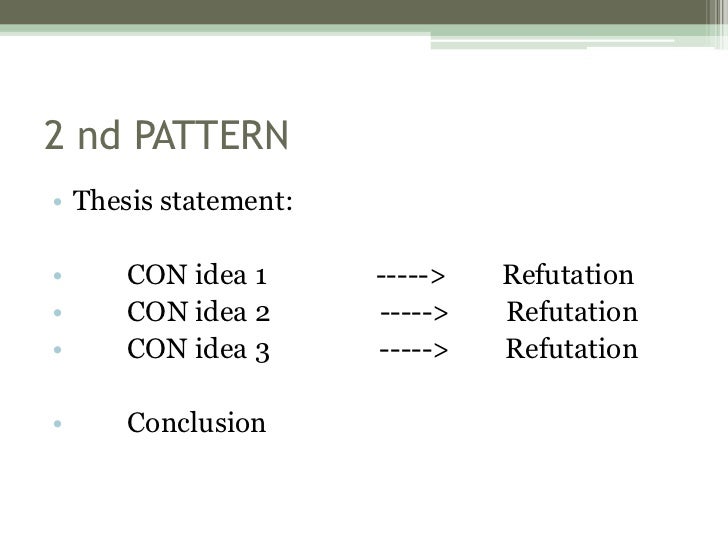 2 nd PATTERN

• Thesis statement:

• CON idea 1 -----> Refutation
• CON idea 2 -----> Refutation
• CON idea 3 -----> Refutation

• Conclusion